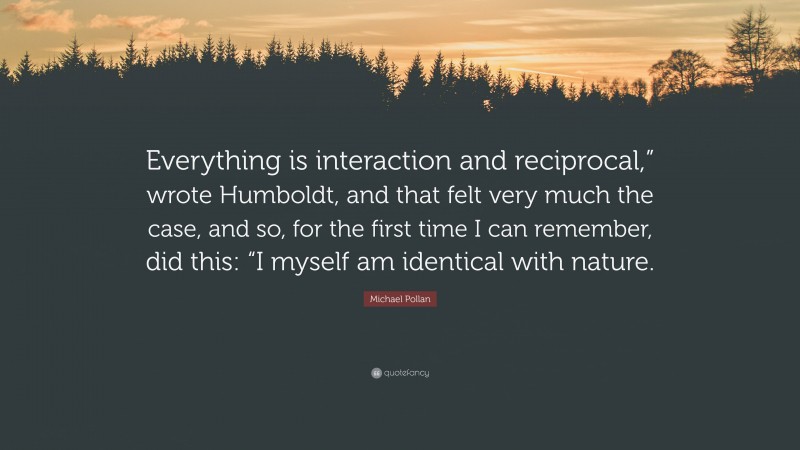 Everything is interaction and reciprocal,” wrote Humboldt, and that felt very much the case, and so, for the first time I can remember, did this: “I myself am identical with nature.

Michael Pollan

quotefancy